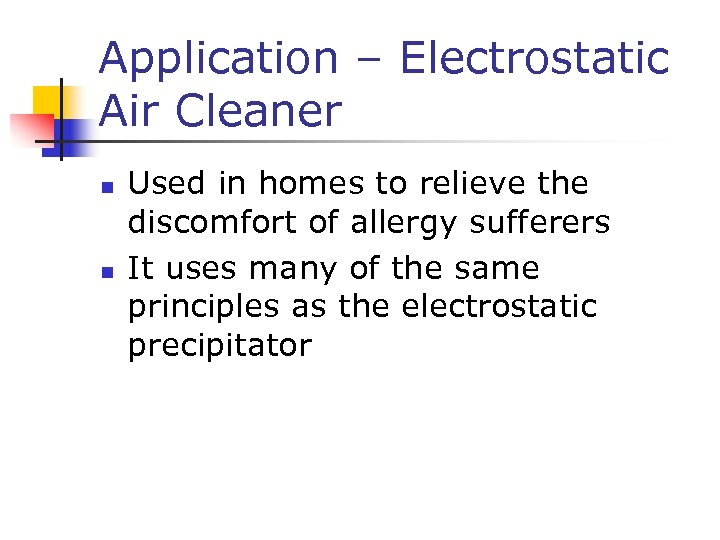 Application – Electrostatic Air Cleaner

- Used in homes to relieve the discomfort of allergy sufferers
- It uses many of the same principles as the electrostatic precipitator